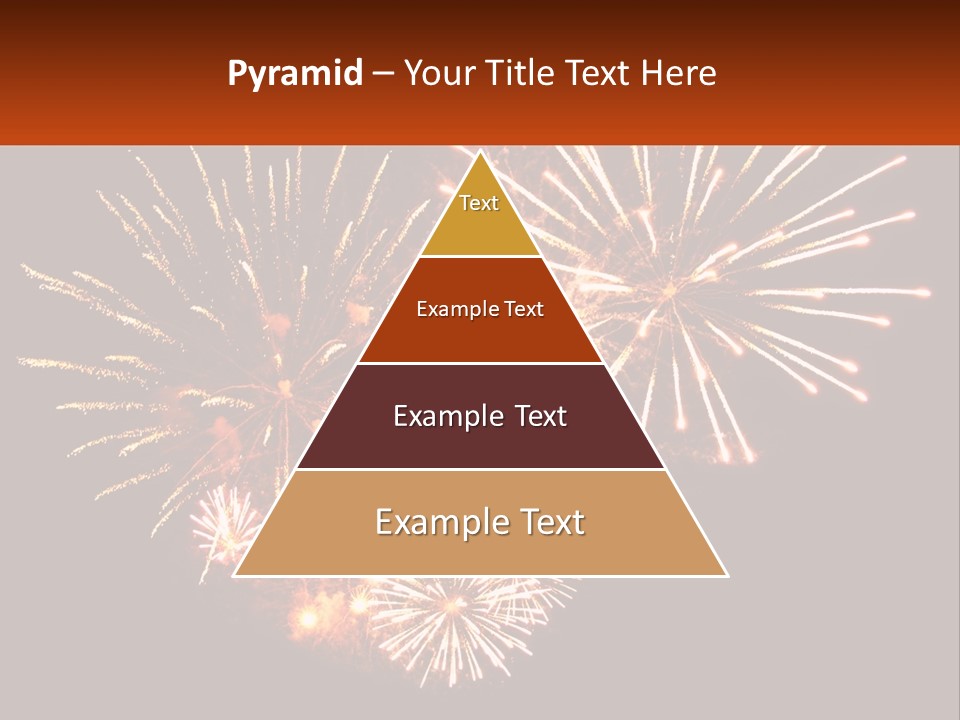 Pyramid – Your Title Text Here

Text

Example Text

Example Text

Example Text